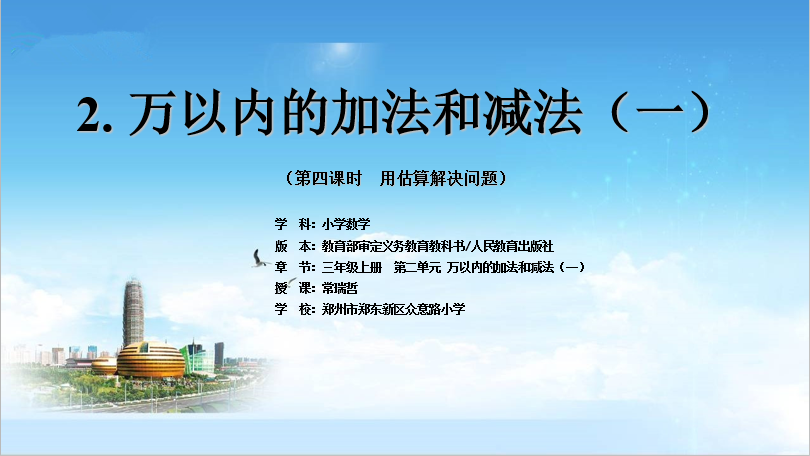 2. 万以内的加法和减法（一）

（第四课时　用估算解决问题）

学　科：小学数学
版　本：教育部审定义务教育教科书/人民教育出版社
章　节：三年级上册　第二单元 万以内的加法和减法（一）
授　课：常瑞哲
学　校：郑州市郑东新区众意路小学